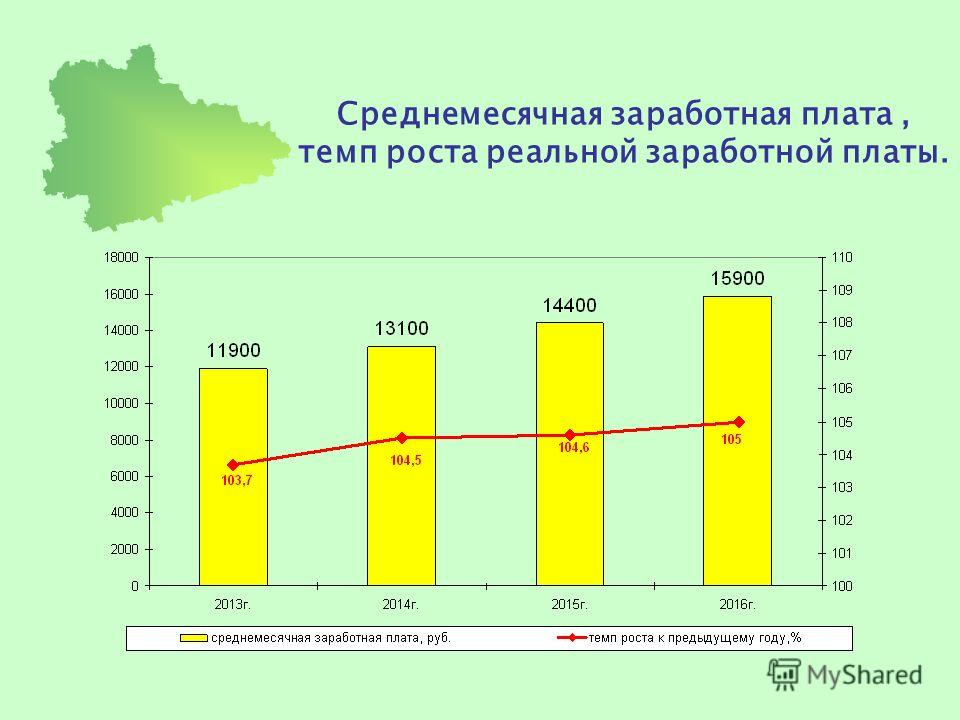 Среднемесячная заработная плата ,
темп роста реальной заработной платы.

18000
16000
14000
12000
10000
8000
6000
4000
2000
0

110
109
108
107
106
105
104
103
102
101
100

11900
13100
14400
15900

103,7
104,5
104,6
105

2013г.
2014г.
2015г.
2016г.

среднемесячная заработная плата, руб.
темп роста к предыдущему году,%

MyShared